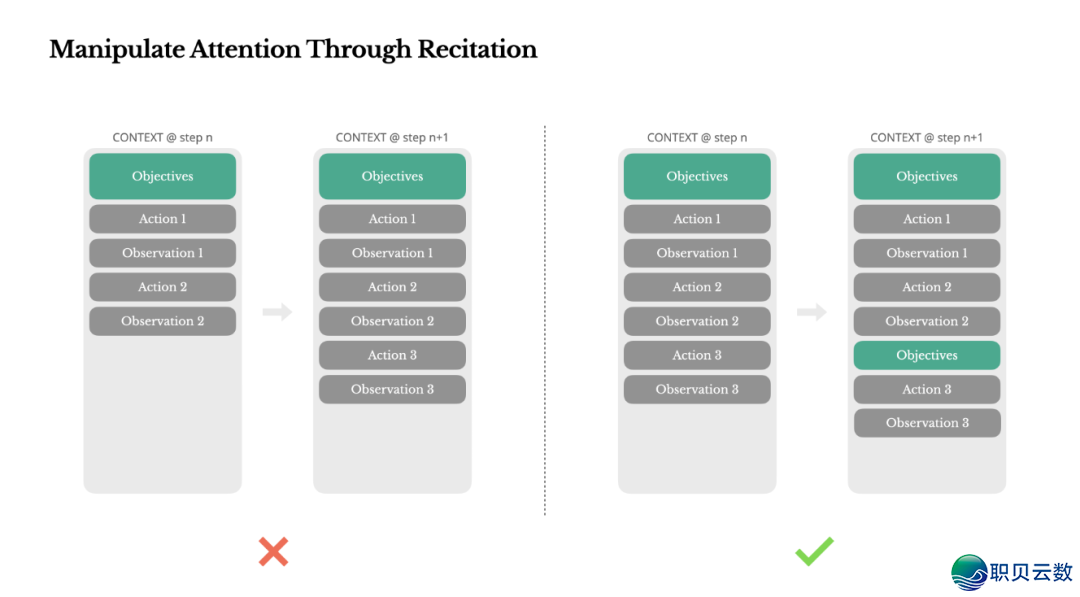 Manipulate Attention Through Recitation

CONTEXT @ step n

Objectives
Action 1
Observation 1
Action 2
Observation 2

CONTEXT @ step n+1

Objectives
Action 1
Observation 1
Action 2
Observation 2
Action 3
Observation 3

CONTEXT @ step n

Objectives
Action 1
Observation 1
Action 2
Observation 2
Action 3
Observation 3

CONTEXT @ step n+1

Objectives
Action 1
Observation 1
Action 2
Observation 2
Objectives
Action 3
Observation 3

职贝云数